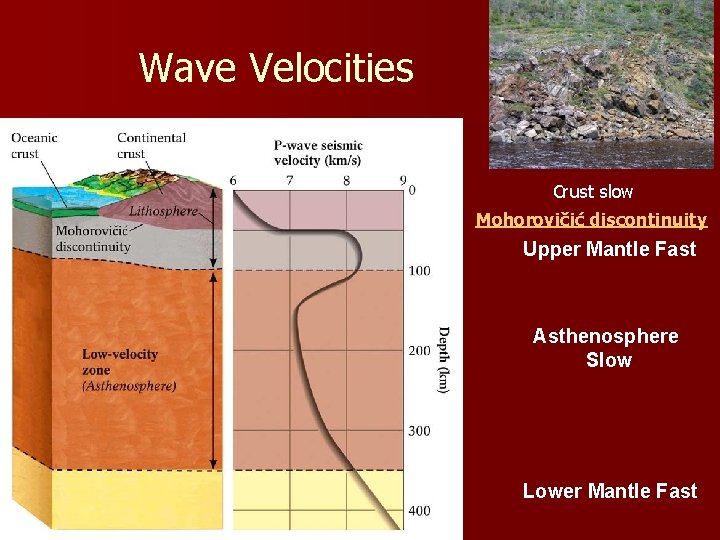 Wave Velocities

Oceanic crust

Continental crust

Lithosphere

Mohorovičić discontinuity

Low-velocity zone (Asthenosphere)

P-wave seismic velocity (km/s)

6 7 8 9

0

100

200

300

400

Depth (km)

Crust slow

Mohorovičić discontinuity

Upper Mantle Fast

Asthenosphere Slow

Lower Mantle Fast